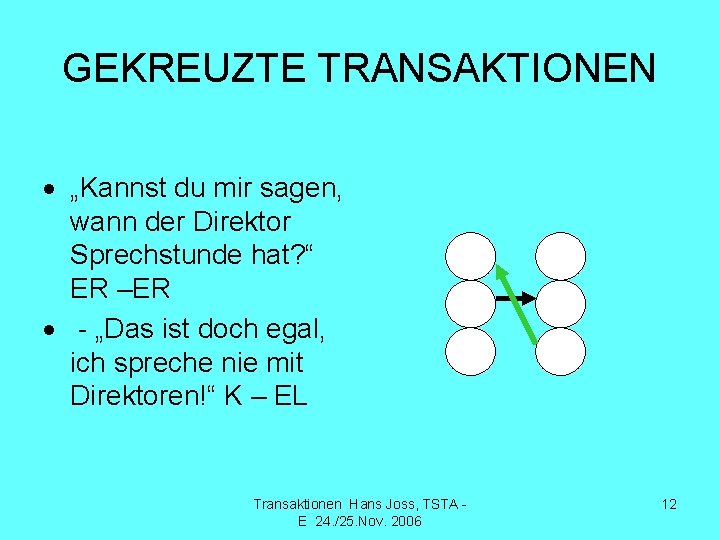 GEKREUZTE TRANSAKTIONEN

• „Kannst du mir sagen, wann der Direktor Sprechstunde hat?“ ER –ER

• - „Das ist doch egal, ich spreche nie mit Direktoren!“ K – EL

Transaktionen Hans Joss, TSTA - E 24./25.Nov. 2006

12